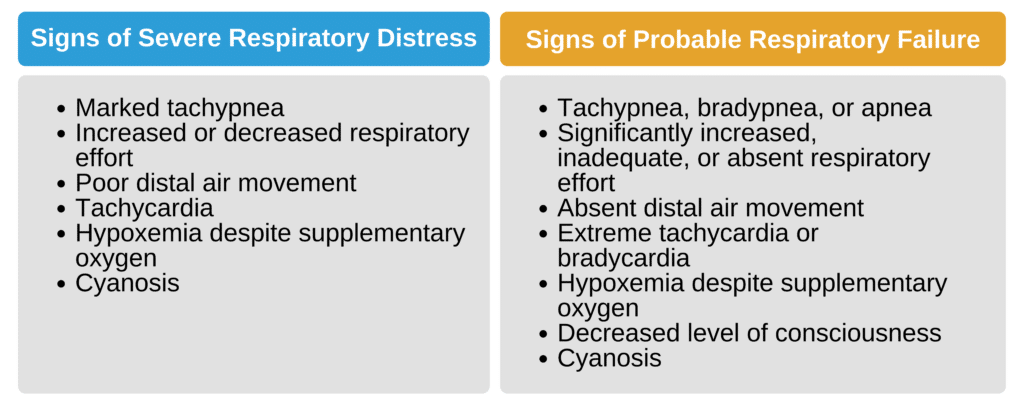 Signs of Severe Respiratory Distress

- Marked tachypnea
- Increased or decreased respiratory effort
- Poor distal air movement
- Tachycardia
- Hypoxemia despite supplementary oxygen
- Cyanosis

Signs of Probable Respiratory Failure

- Tachypnea, bradypnea, or apnea
- Significantly increased, inadequate, or absent respiratory effort
- Absent distal air movement
- Extreme tachycardia or bradycardia
- Hypoxemia despite supplementary oxygen
- Decreased level of consciousness
- Cyanosis